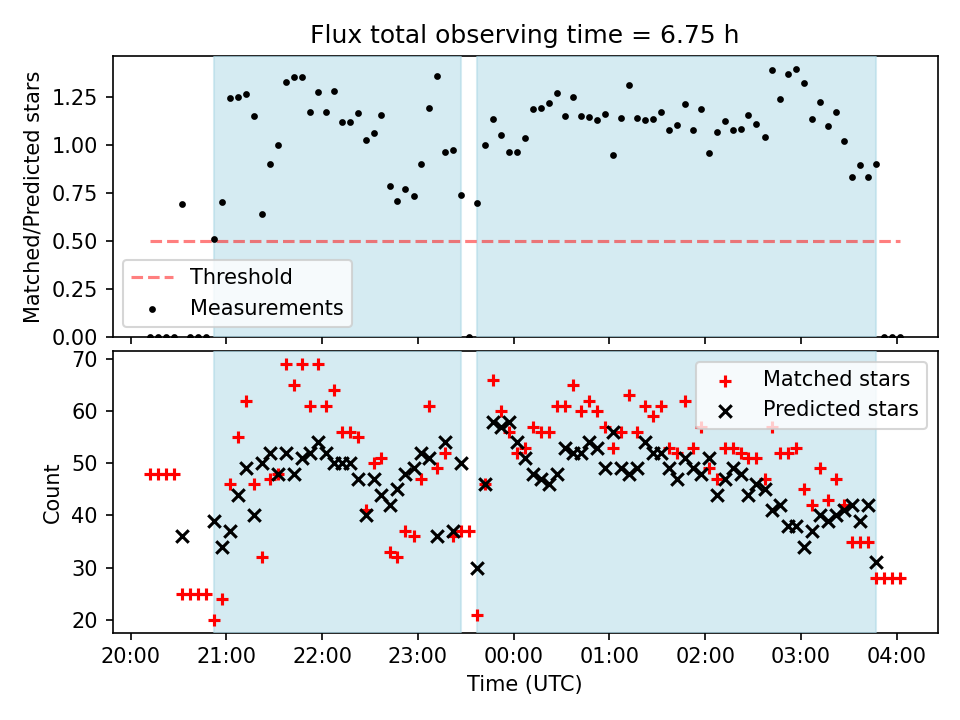 Flux total observing time = 6.75 h

Matched/Predicted stars

1.25
1.00
0.75
0.50
0.25
0.00

Threshold
Measurements

Count

70
60
50
40
30
20

Matched stars
Predicted stars

20:00 21:00 22:00 23:00 00:00 01:00 02:00 03:00 04:00

Time (UTC)